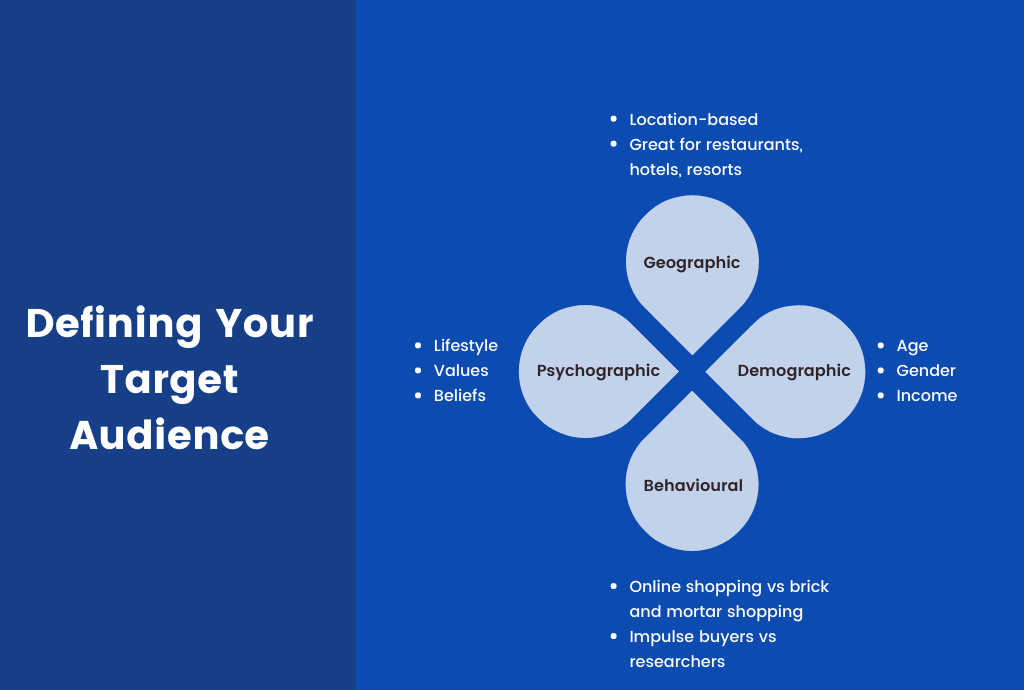 Defining Your Target Audience

- Location-based
- Great for restaurants, hotels, resorts

Geographic

- Lifestyle
- Values
- Beliefs

Psychographic

Demographic

- Age
- Gender
- Income

Behavioural

- Online shopping vs brick and mortar shopping
- Impulse buyers vs researchers